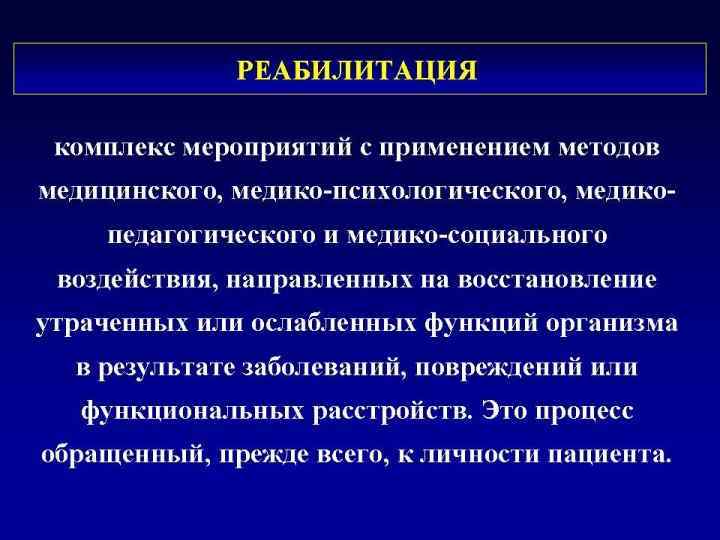 РЕАБИЛИТАЦИЯ

комплекс мероприятий с применением методов медицинского, медико-психологического, медико-педагогического и медико-социального воздействия, направленных на восстановление утраченных или ослабленных функций организма в результате заболеваний, повреждений или функциональных расстройств. Это процесс обращенный, прежде всего, к личности пациента.